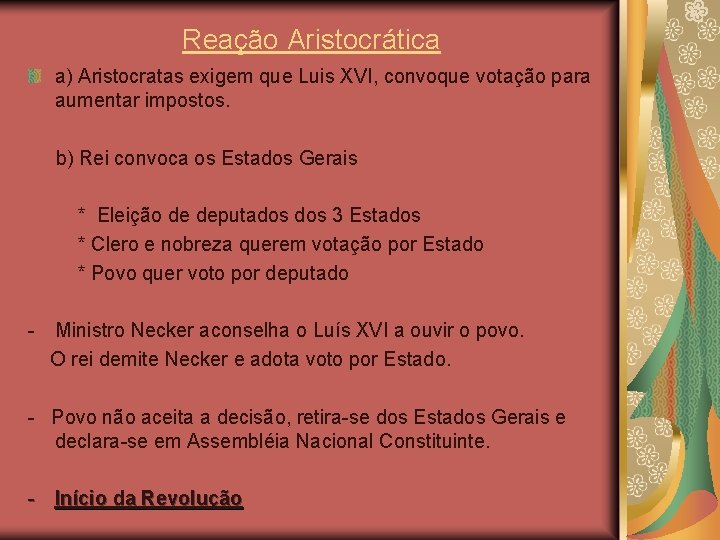 Reação Aristocrática

a) Aristocratas exigem que Luis XVI, convoque votação para aumentar impostos.

b) Rei convoca os Estados Gerais

* Eleição de deputados dos 3 Estados
* Clero e nobreza querem votação por Estado
* Povo quer voto por deputado

- Ministro Necker aconselha o Luís XVI a ouvir o povo.
O rei demite Necker e adota voto por Estado.

- Povo não aceita a decisão, retira-se dos Estados Gerais e declara-se em Assembléia Nacional Constituinte.

- Início da Revolução